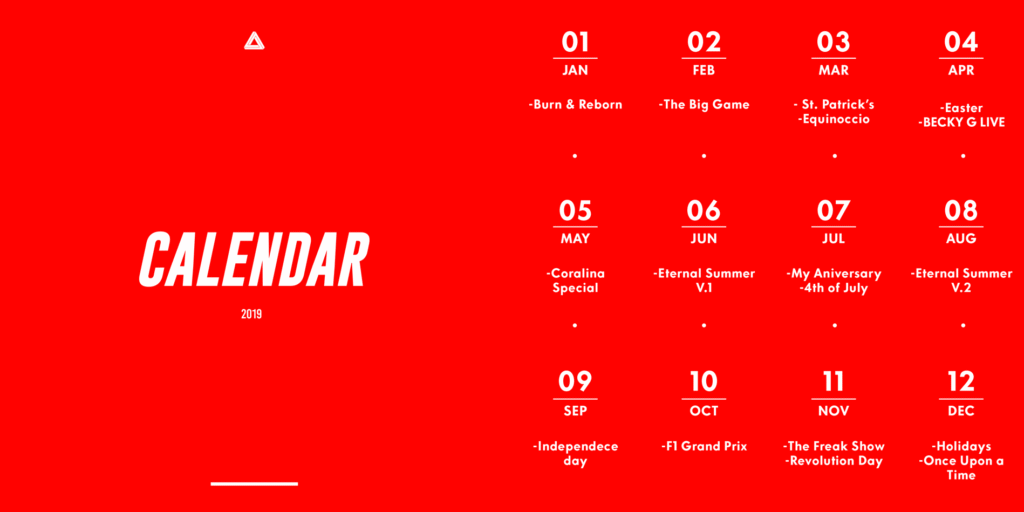 CALENDAR

2019

01
JAN
-Burn & Reborn

02
FEB
-The Big Game

03
MAR
- St. Patrick's
-Equinoccio

04
APR
-Easter
-BECKY G LIVE

05
MAY
-Coralina Special

06
JUN
-Eternal Summer V.1

07
JUL
-My Aniversary
-4th of July

08
AUG
-Eternal Summer V.2

09
SEP
-Independece day

10
OCT
-F1 Grand Prix

11
NOV
-The Freak Show
-Revolution Day

12
DEC
-Holidays
-Once Upon a Time